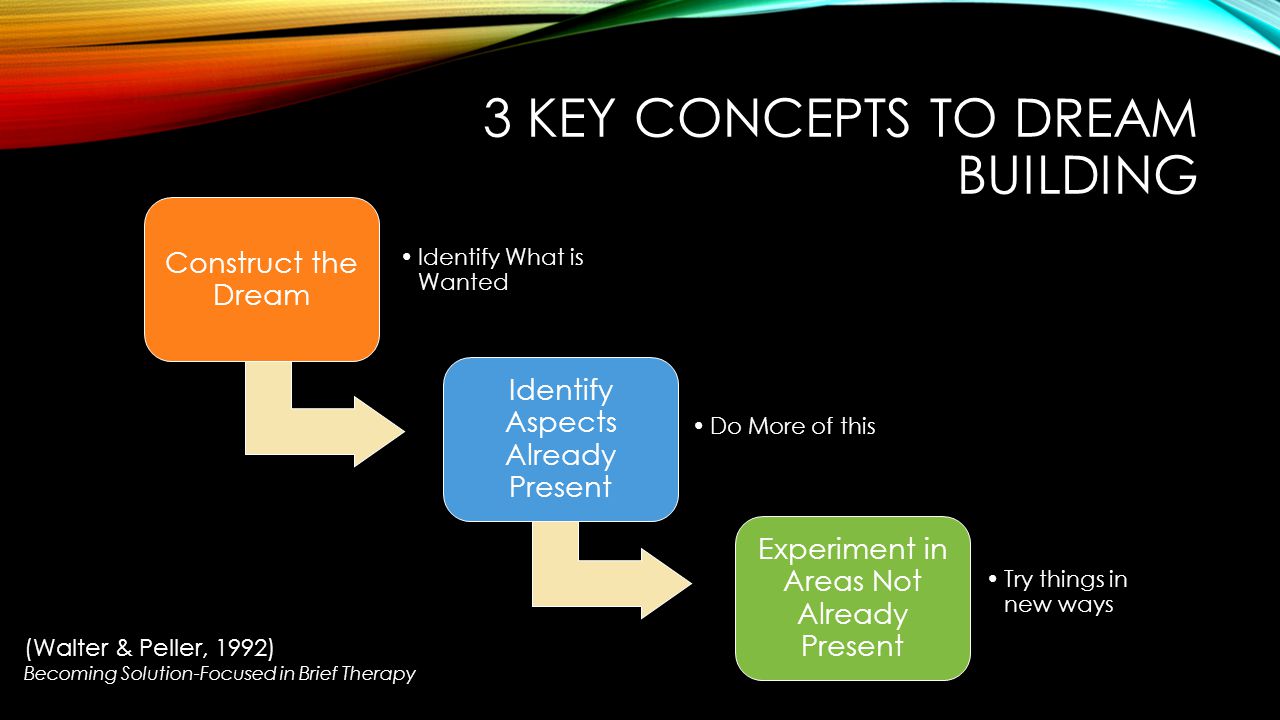 3 KEY CONCEPTS TO DREAM BUILDING

Construct the Dream

• Identify What is Wanted

Identify Aspects Already Present

• Do More of this

Experiment in Areas Not Already Present

• Try things in new ways

(Walter & Peller, 1992)
Becoming Solution-Focused in Brief Therapy